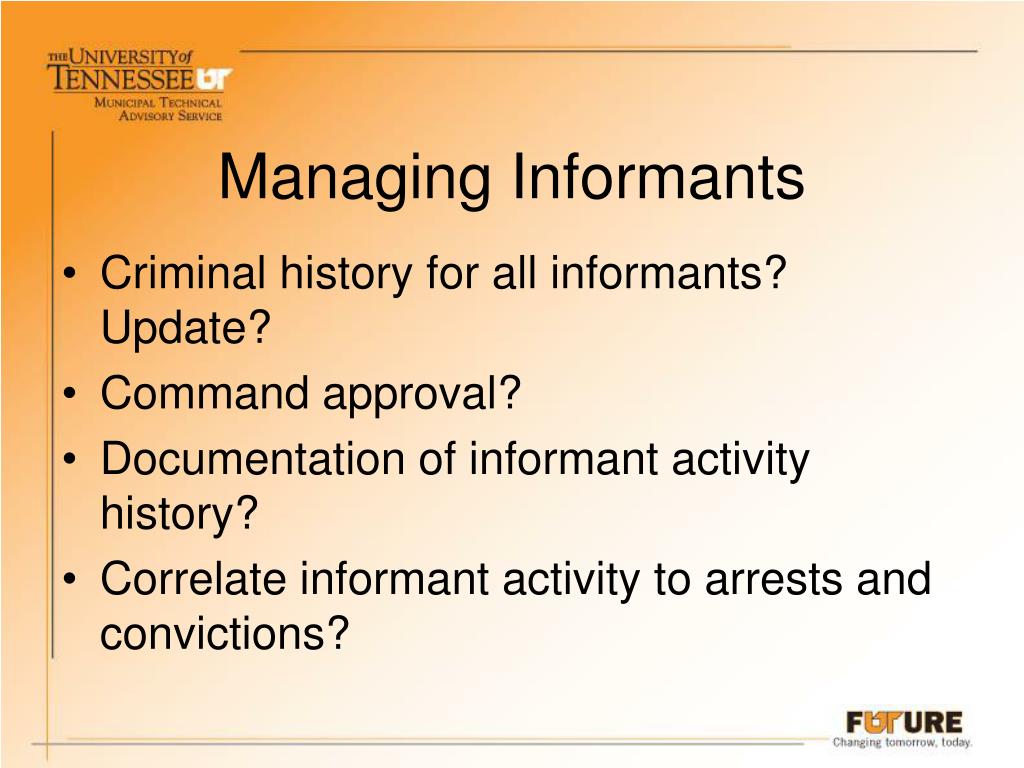 THE UNIVERSITY of TENNESSEE UT
MUNICIPAL TECHNICAL ADVISORY SERVICE

Managing Informants

• Criminal history for all informants? Update?
• Command approval?
• Documentation of informant activity history?
• Correlate informant activity to arrests and convictions?

FUTURE
Changing tomorrow, today.